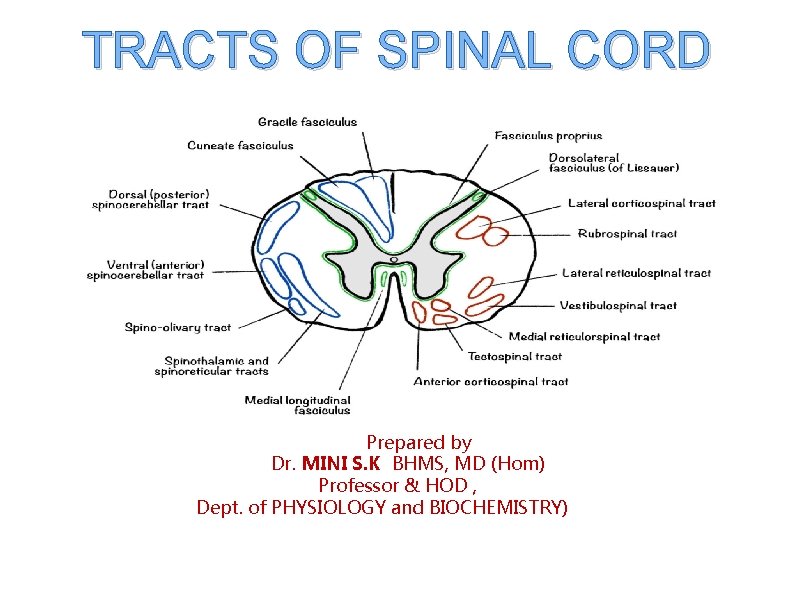 TRACTS OF SPINAL CORD

Gracile fasciculus
Cuneate fasciculus
Dorsal (posterior) spinocerebellar tract
Ventral (anterior) spinocerebellar tract
Spino-olivary tract
Spinothalamic and spinoreticular tracts
Medial longitudinal fasciculus
Fasciculus proprius
Dorsolateral fasciculus (of Lissauer)
Lateral corticospinal tract
Rubrospinal tract
Lateral reticulospinal tract
Vestibulospinal tract
Medial reticulorspinal tract
Tectospinal tract
Anterior corticospinal tract

Prepared by
Dr. MINI S.K BHMS, MD (Hom)
Professor & HOD ,
Dept. of PHYSIOLOGY and BIOCHEMISTRY)